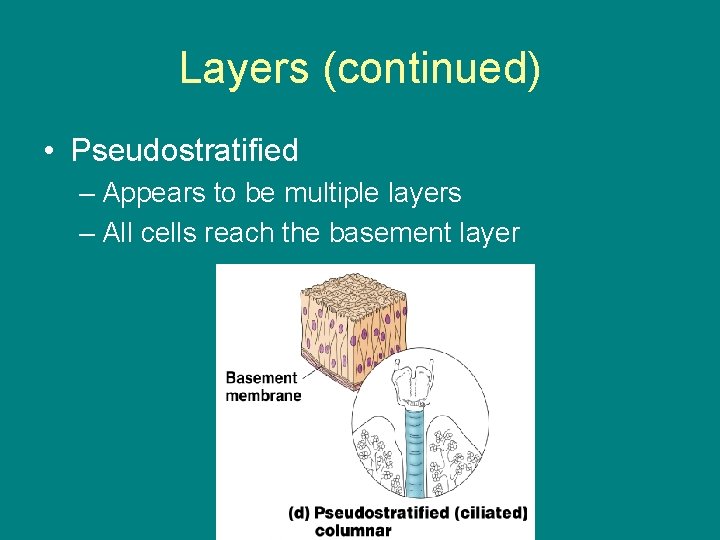 Layers (continued)

• Pseudostratified
– Appears to be multiple layers
– All cells reach the basement layer

Basement membrane

(d) Pseudostratified (ciliated) columnar